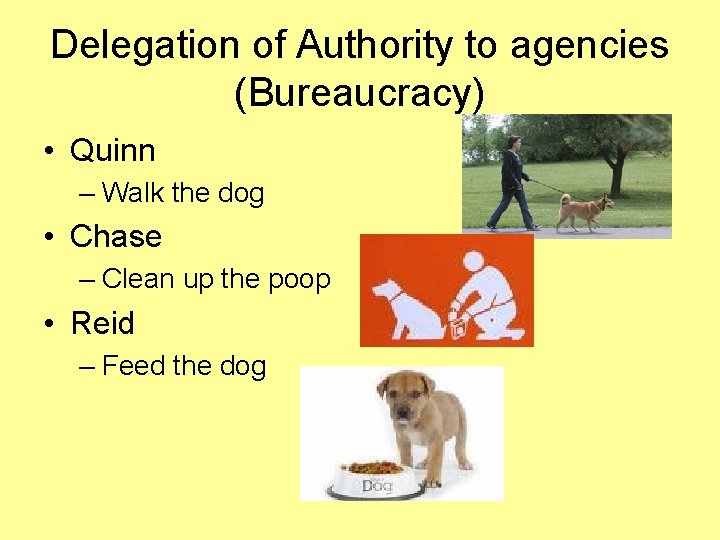 Delegation of Authority to agencies (Bureaucracy)

• Quinn
– Walk the dog
• Chase
– Clean up the poop
• Reid
– Feed the dog

Dog